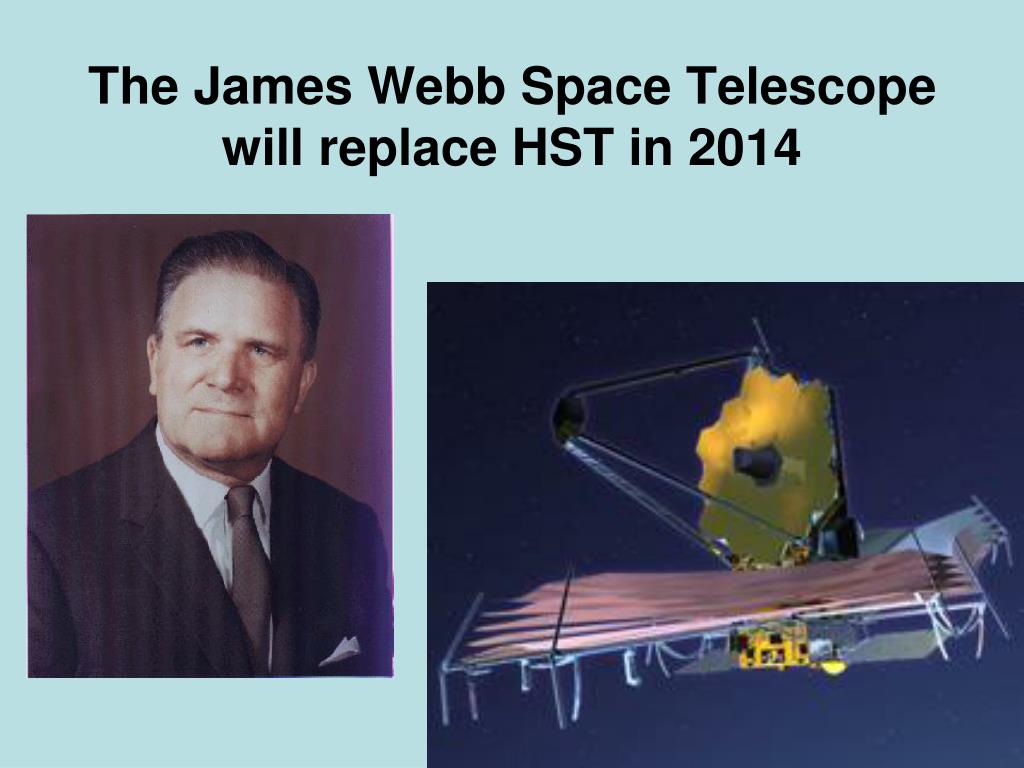 The James Webb Space Telescope will replace HST in 2014